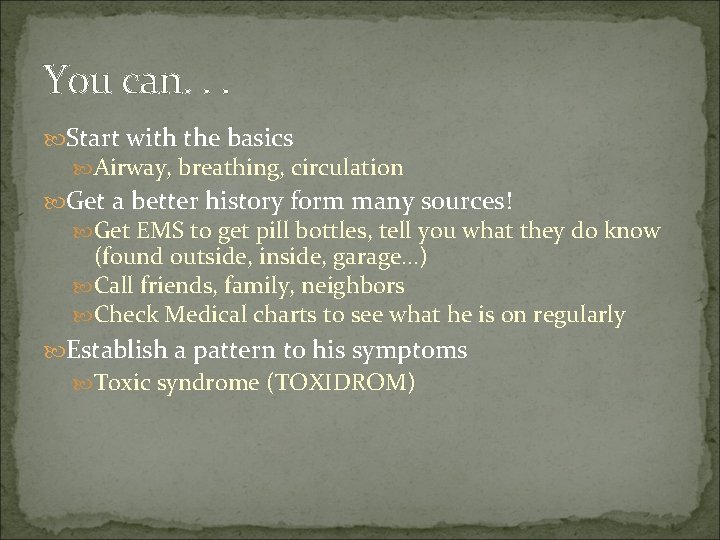 You can. . .

Start with the basics

Airway, breathing, circulation

Get a better history form many sources!

Get EMS to get pill bottles, tell you what they do know (found outside, inside, garage…)

Call friends, family, neighbors

Check Medical charts to see what he is on regularly

Establish a pattern to his symptoms

Toxic syndrome (TOXIDROM)